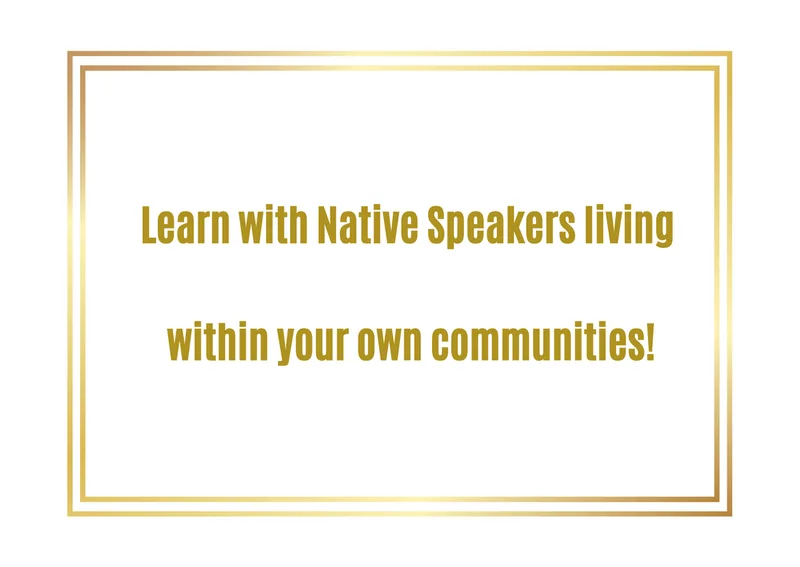 Learn with Native Speakers living

within your own communities!